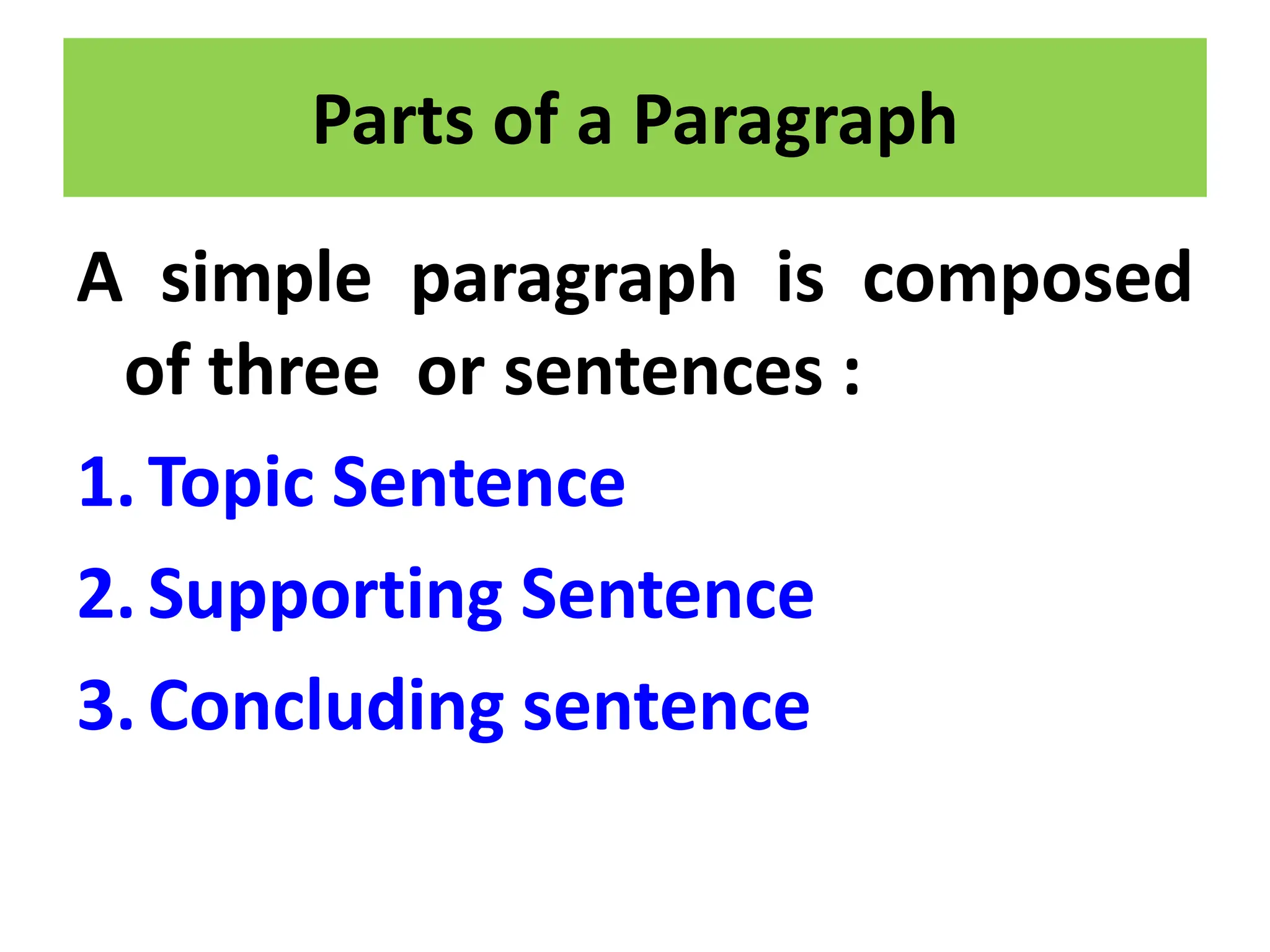 Parts of a Paragraph

A simple paragraph is composed of three or sentences :

1. Topic Sentence
2. Supporting Sentence
3. Concluding sentence